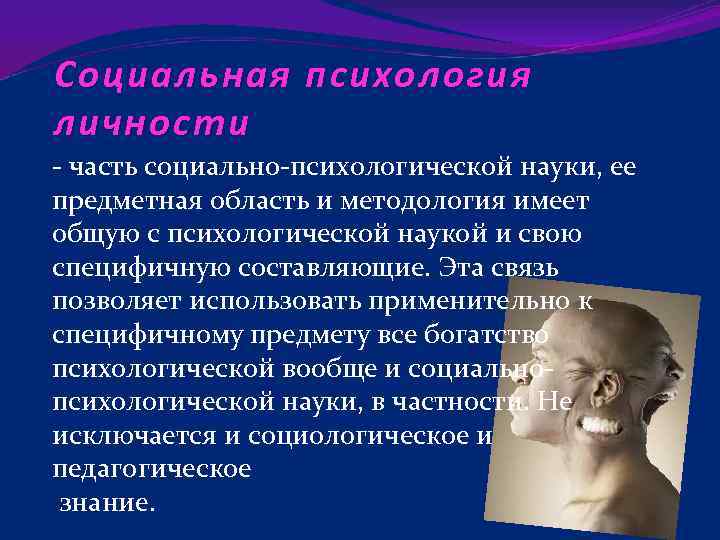 Социальная психология личности

- часть социально-психологической науки, ее предметная область и методология имеет общую с психологической наукой и свою специфичную составляющие. Эта связь позволяет использовать применительно к специфичному предмету все богатство психологической вообще и социально-психологической науки, в частности. Не исключается и социологическое и педагогическое знание.